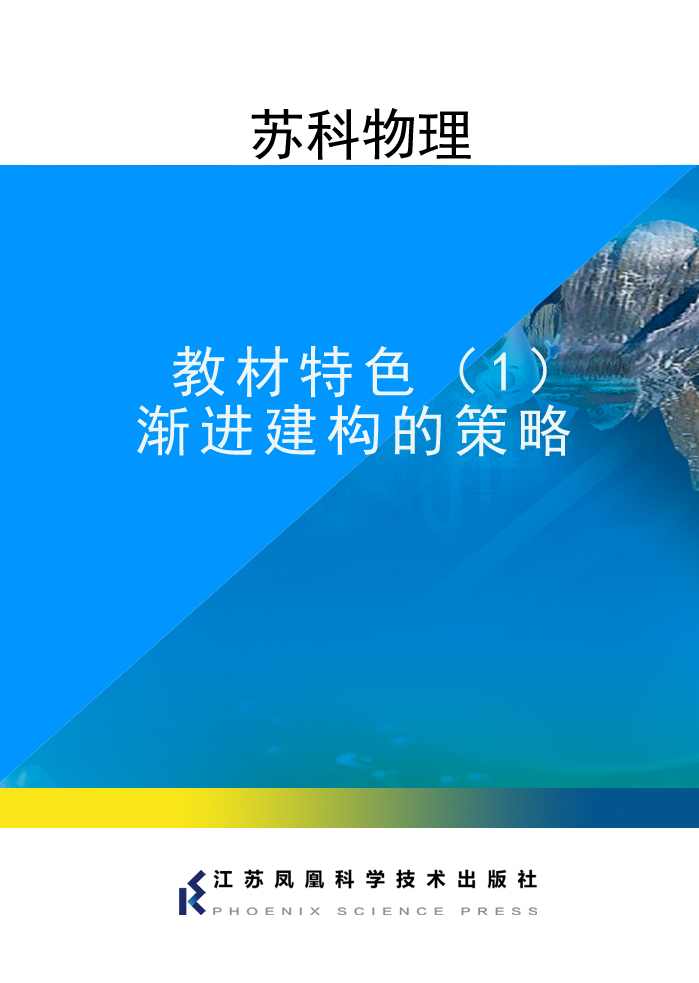 苏科物理

教材特色（1）
渐进建构的策略

江苏凤凰科学技术出版社
PHOENIX SCIENCE PRESS